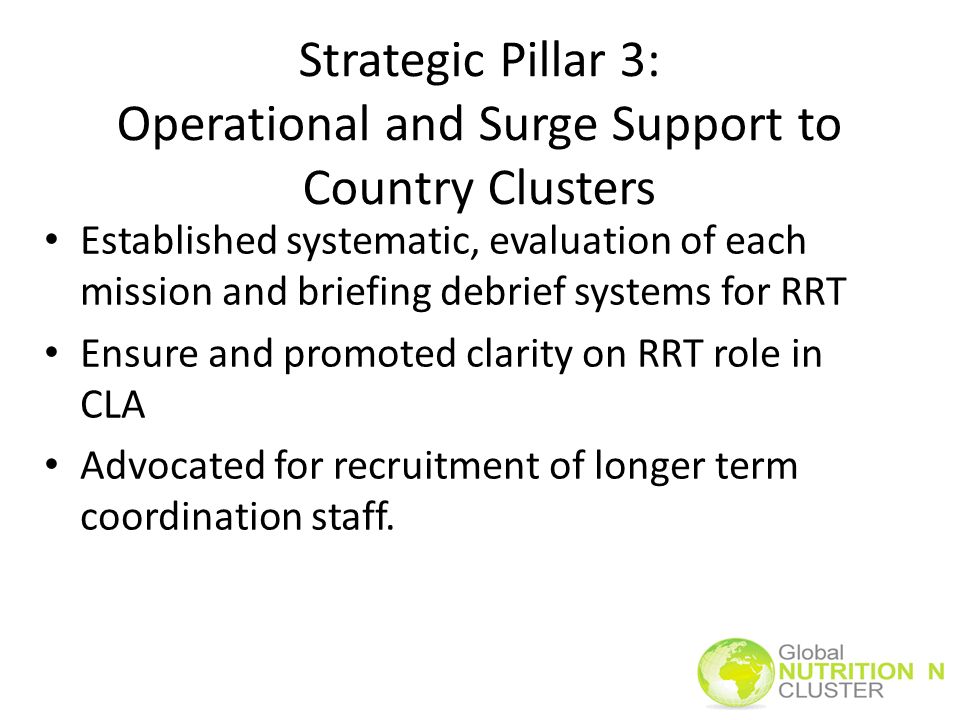 Strategic Pillar 3:
Operational and Surge Support to Country Clusters

• Established systematic, evaluation of each mission and briefing debrief systems for RRT
• Ensure and promoted clarity on RRT role in CLA
• Advocated for recruitment of longer term coordination staff.

Global
NUTRITION N
CLUSTER